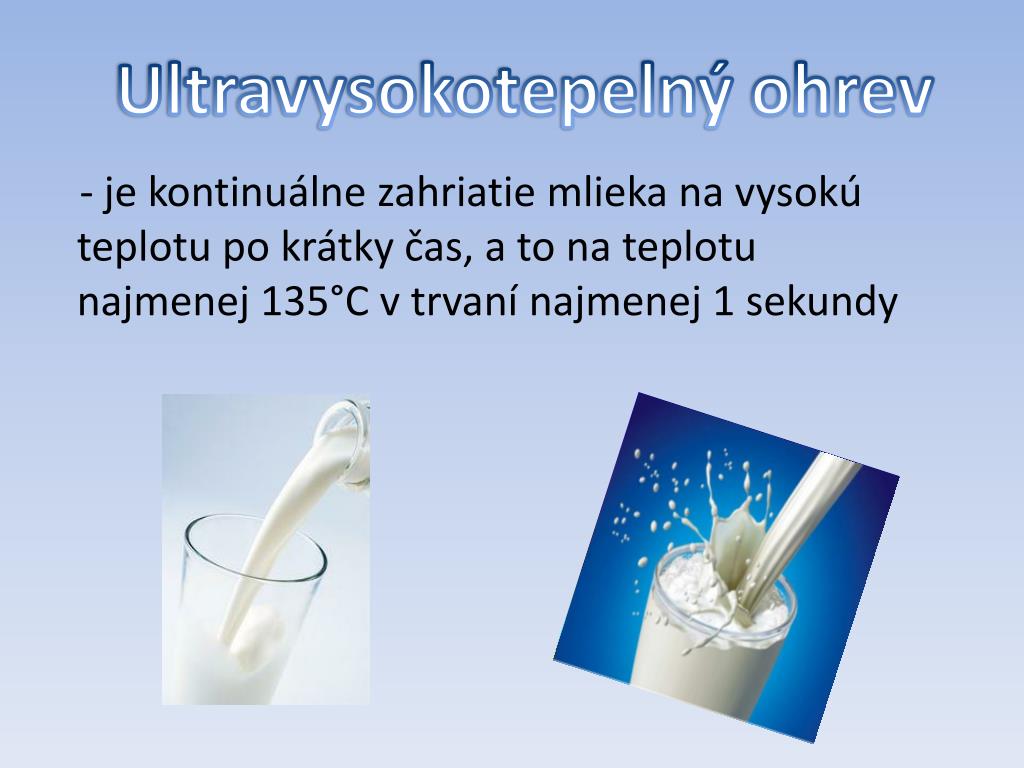 Ultravysokotepelný ohrev

- je kontinuálne zahriatie mlieka na vysokú teplotu po krátky čas, a to na teplotu najmenej 135°C v trvaní najmenej 1 sekundy